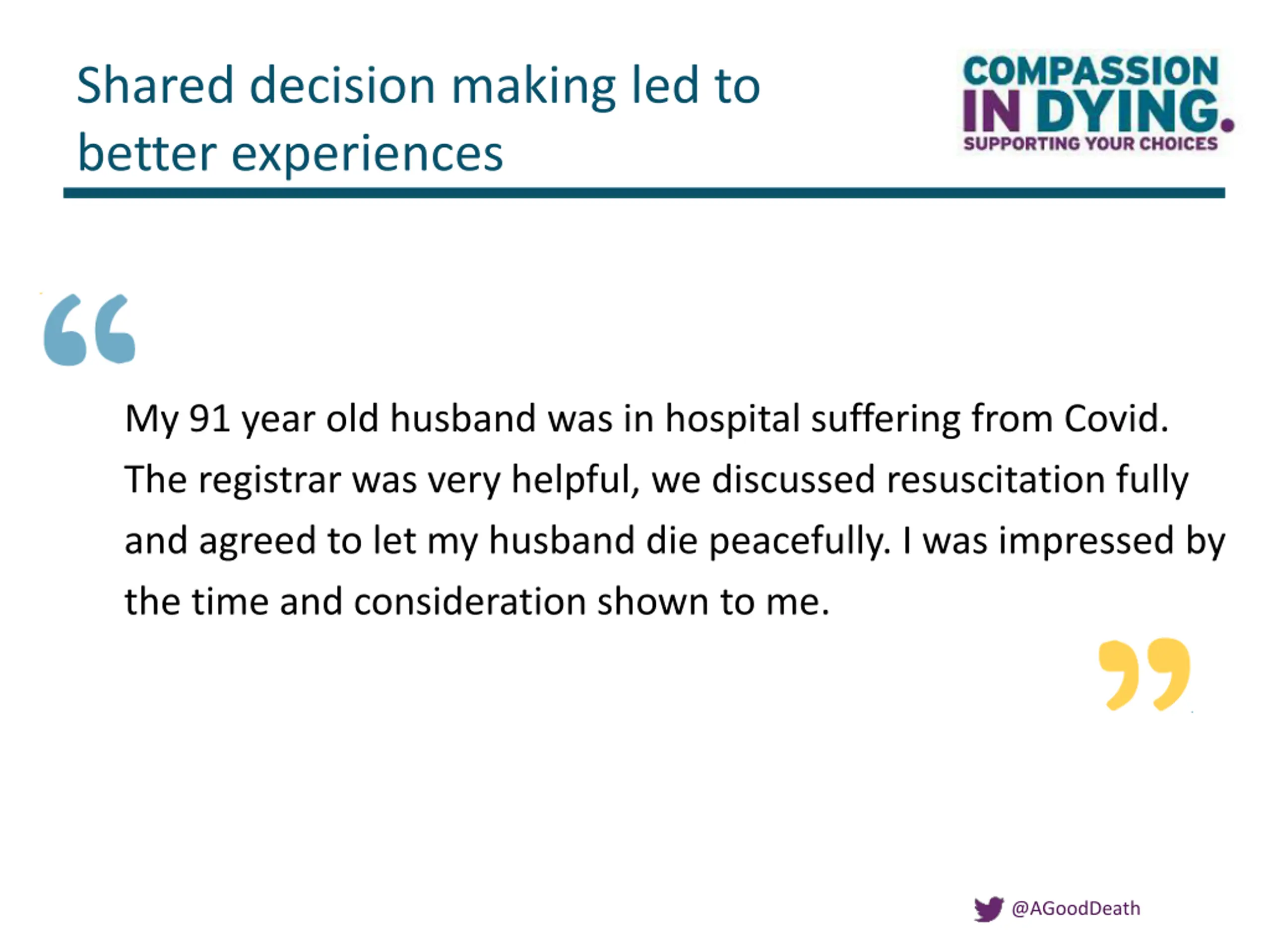 Shared decision making led to better experiences

COMPASSION IN DYING.
SUPPORTING YOUR CHOICES

“

My 91 year old husband was in hospital suffering from Covid. The registrar was very helpful, we discussed resuscitation fully and agreed to let my husband die peacefully. I was impressed by the time and consideration shown to me.

”

@AGoodDeath